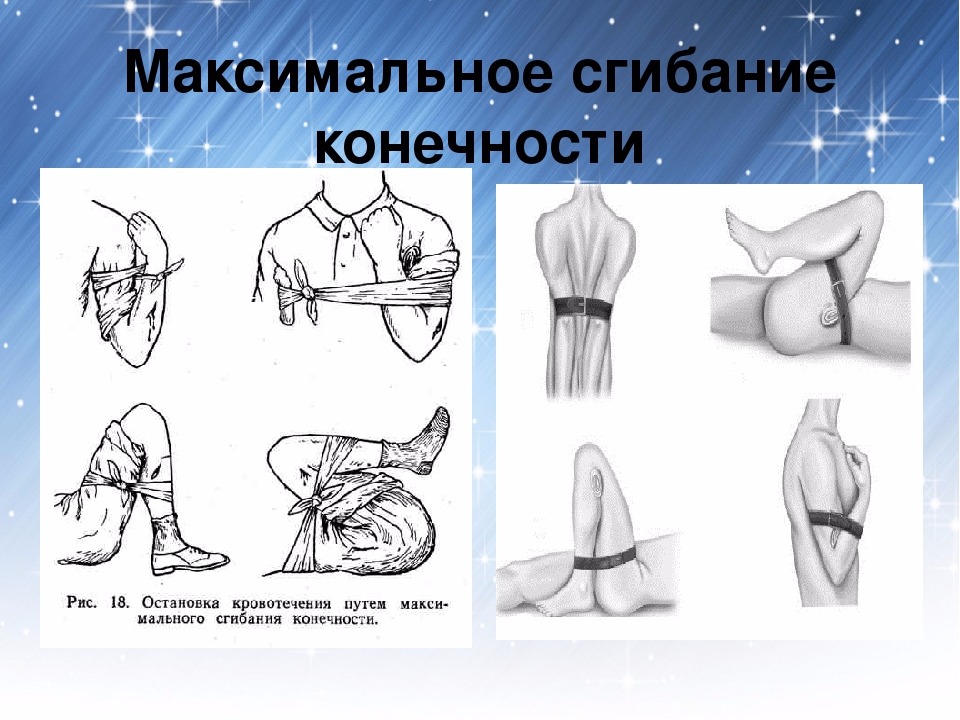 Максимальное сгибание конечности

Рис. 18. Остановка кровотечения путем максимального сгибания конечности.